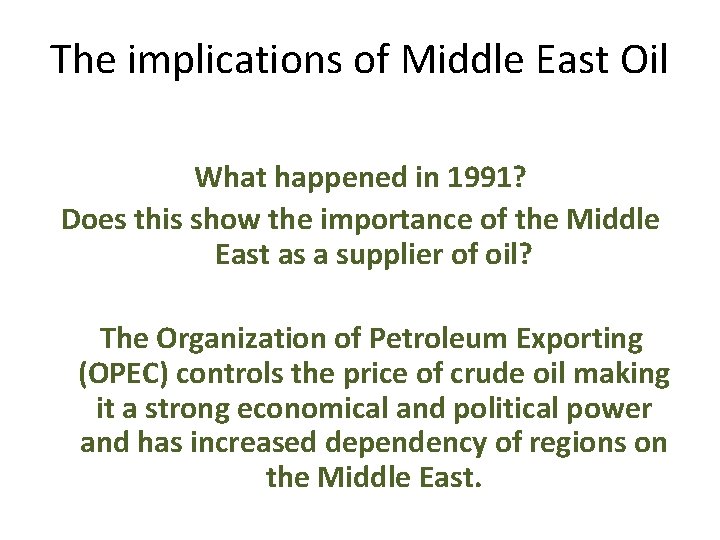 The implications of Middle East Oil

What happened in 1991?
Does this show the importance of the Middle East as a supplier of oil?

The Organization of Petroleum Exporting (OPEC) controls the price of crude oil making it a strong economical and political power and has increased dependency of regions on the Middle East.